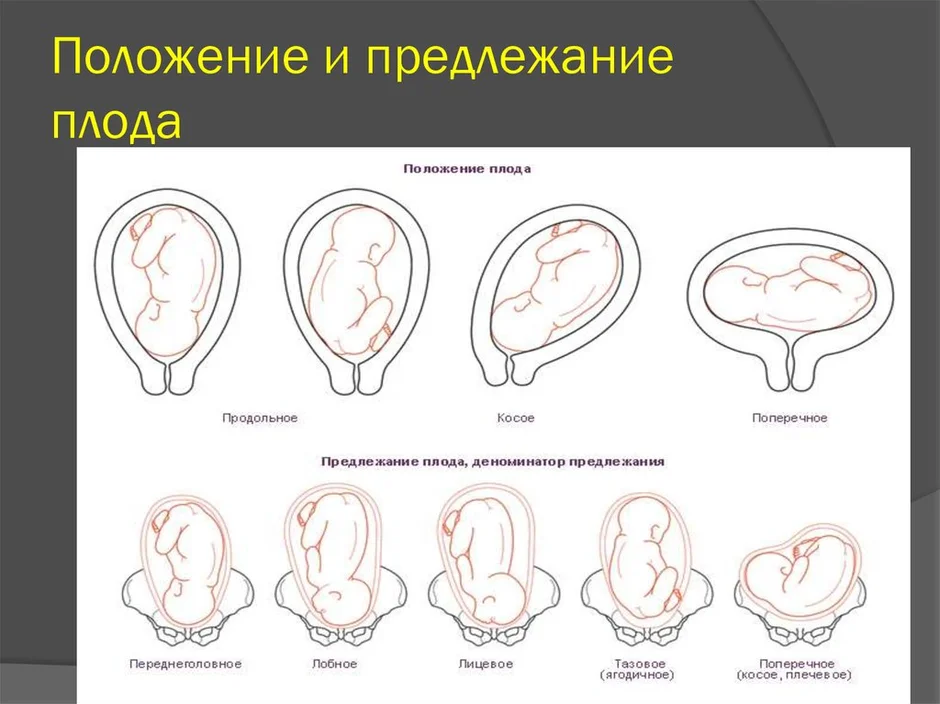 Положение и предлежание плода

Положение плода

Продольное

Косое

Поперечное

Предлежание плода, деноминатор предлежания

Переднеголовное

Лобное

Лицевое

Тазовое (ягодичное)

Поперечное (косое, плечевое)